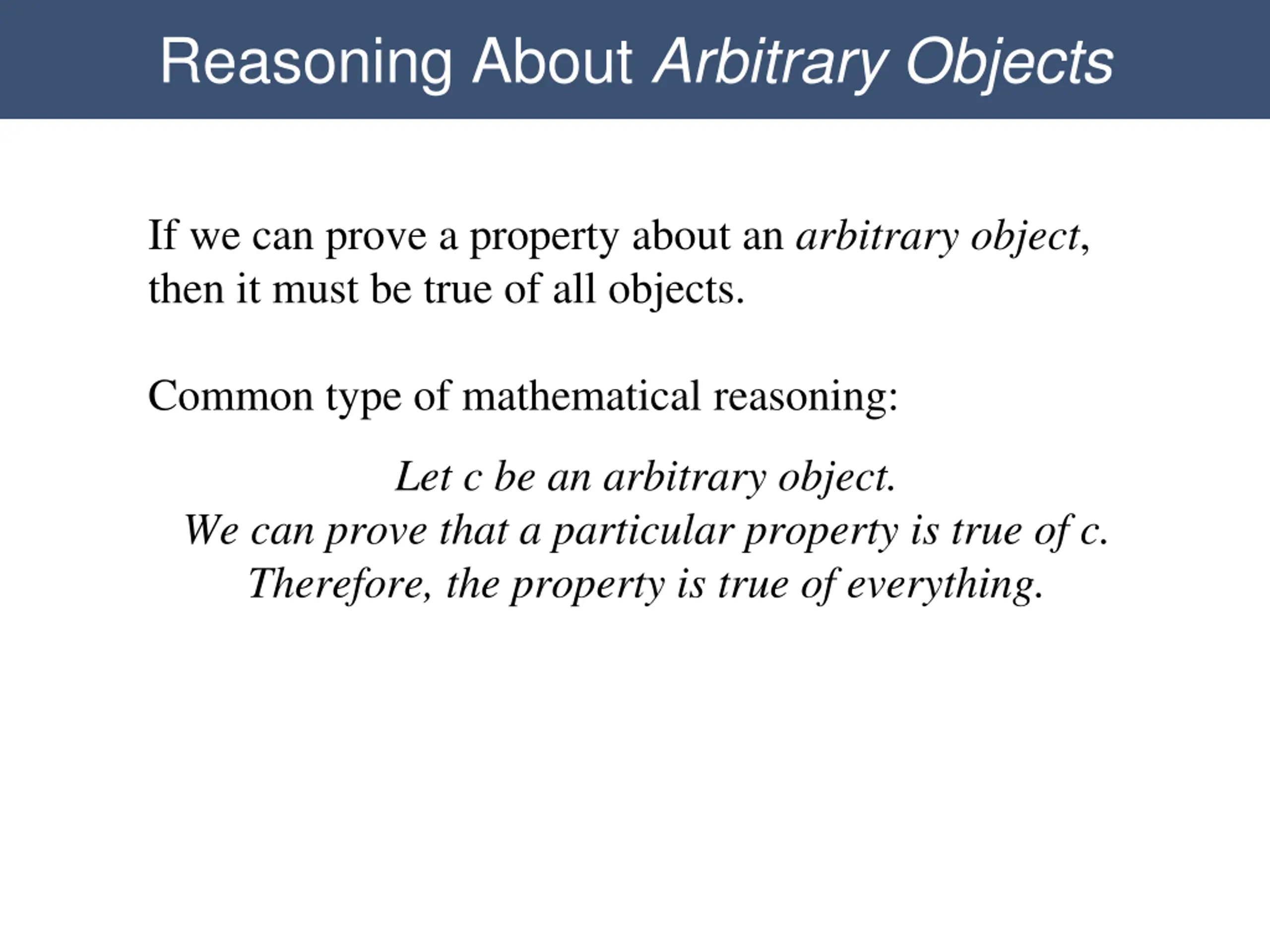 Reasoning About Arbitrary Objects

If we can prove a property about an arbitrary object, then it must be true of all objects.

Common type of mathematical reasoning:

Let c be an arbitrary object.
We can prove that a particular property is true of c.
Therefore, the property is true of everything.